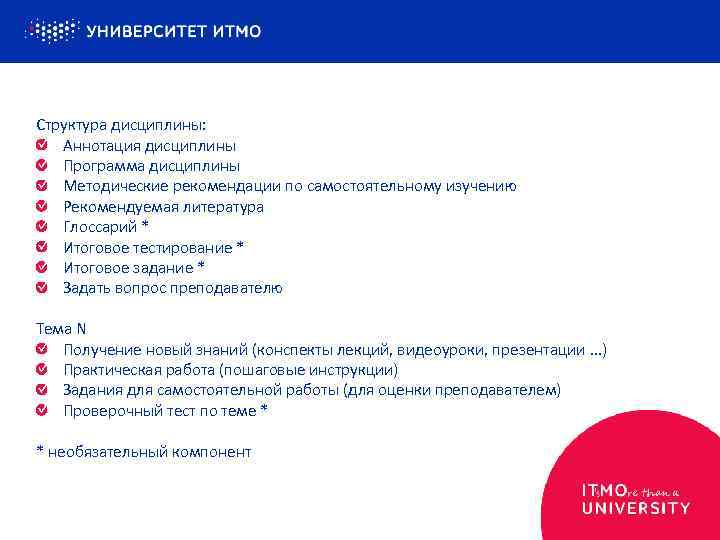 УНИВЕРСИТЕТ ИТМО

Структура дисциплины:
Аннотация дисциплины
Программа дисциплины
Методические рекомендации по самостоятельному изучению
Рекомендуемая литература
Глоссарий *
Итоговое тестирование *
Итоговое задание *
Задать вопрос преподавателю

Тема N
Получение новый знаний (конспекты лекций, видеоуроки, презентации …)
Практическая работа (пошаговые инструкции)
Задания для самостоятельной работы (для оценки преподавателем)
Проверочный тест по теме *

* необязательный компонент

ITMOre than a UNIVERSITY